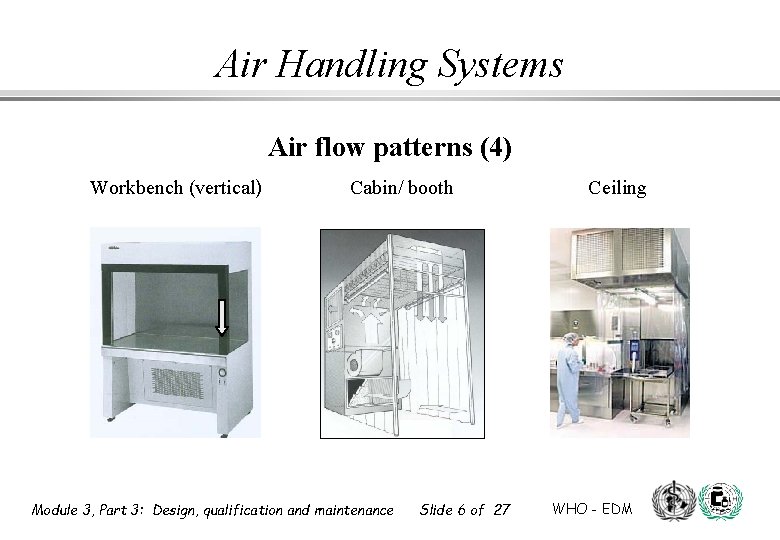 Air Handling Systems

Air flow patterns (4)

Workbench (vertical)

Cabin/ booth

Ceiling

Module 3, Part 3: Design, qualification and maintenance

Slide 6 of 27

WHO - EDM